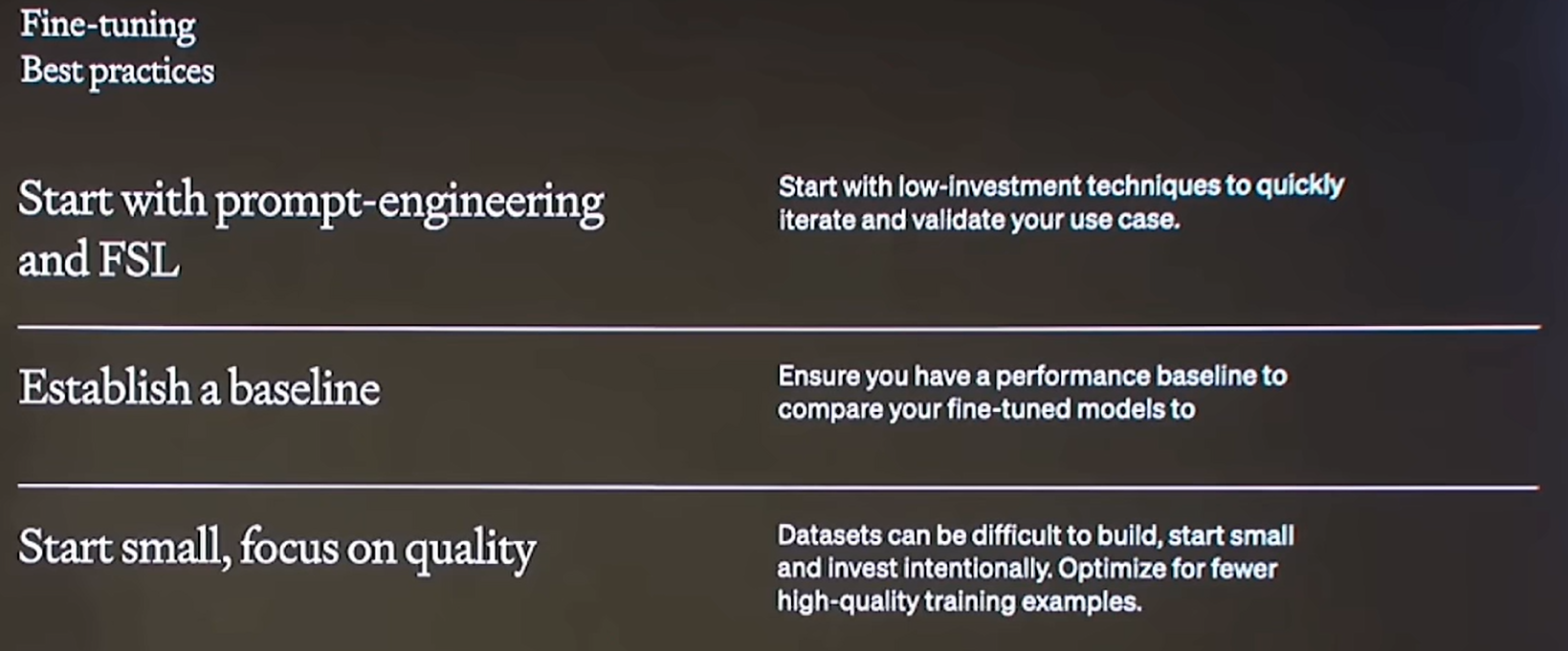 Fine-tuning
Best practices

Start with prompt-engineering and FSL

Start with low-investment techniques to quickly iterate and validate your use case.

Establish a baseline

Ensure you have a performance baseline to compare your fine-tuned models to

Start small, focus on quality

Datasets can be difficult to build, start small and invest intentionally. Optimize for fewer high-quality training examples.